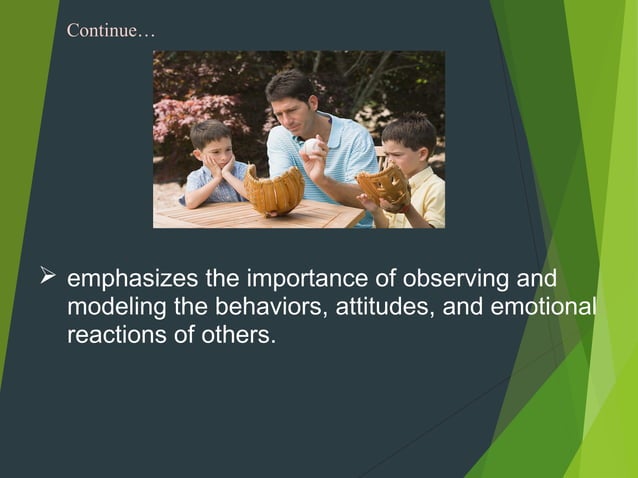 Continue…

➢ emphasizes the importance of observing and modeling the behaviors, attitudes, and emotional reactions of others.